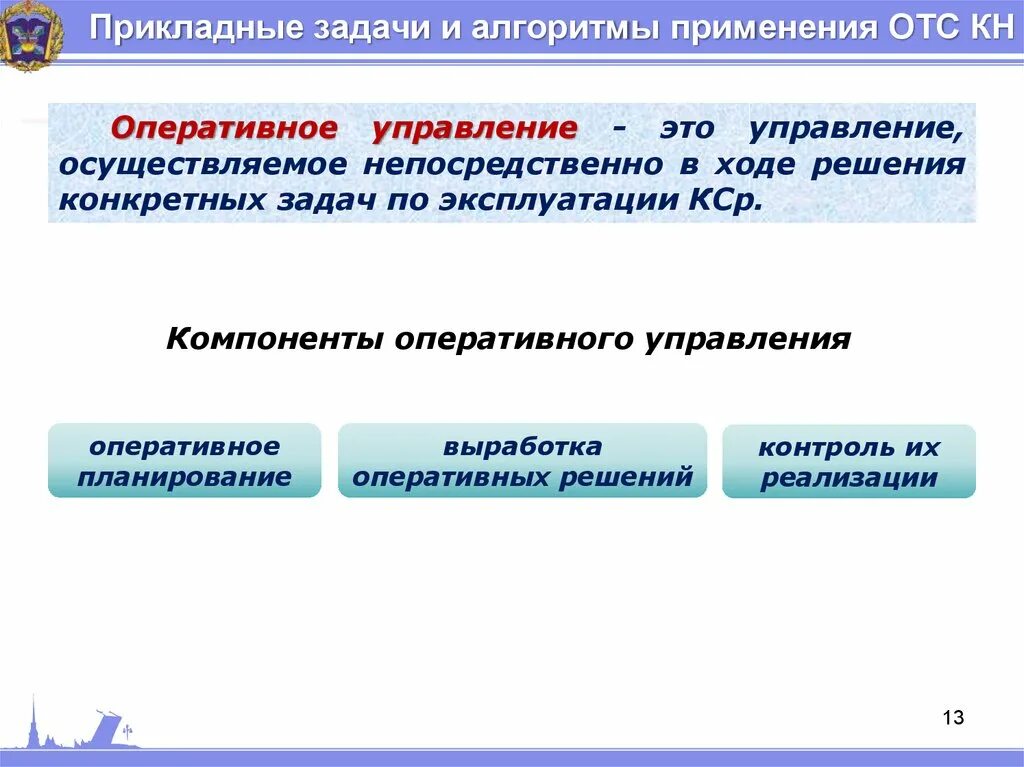 Прикладные задачи и алгоритмы применения ОТС КН

Оперативное управление - это управление, осуществляемое непосредственно в ходе решения конкретных задач по эксплуатации КСр.

Компоненты оперативного управления

оперативное планирование

выработка оперативных решений

контроль их реализации

13